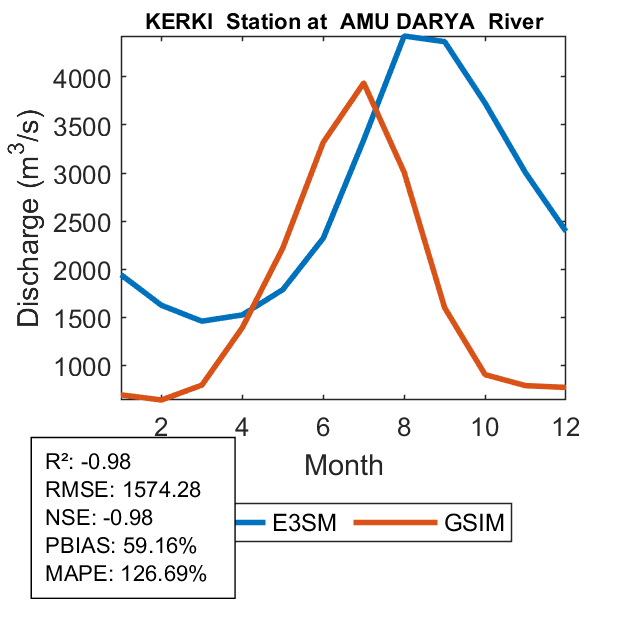 KERKI Station at AMU DARYA River

Discharge ($m^3/s$)

4000
3500
3000
2500
2000
1500
1000

2
4
6
8
10
12

Month

R²: -0.98
RMSE: 1574.28
NSE: -0.98
PBIAS: 59.16%
MAPE: 126.69%

E3SM
GSIM